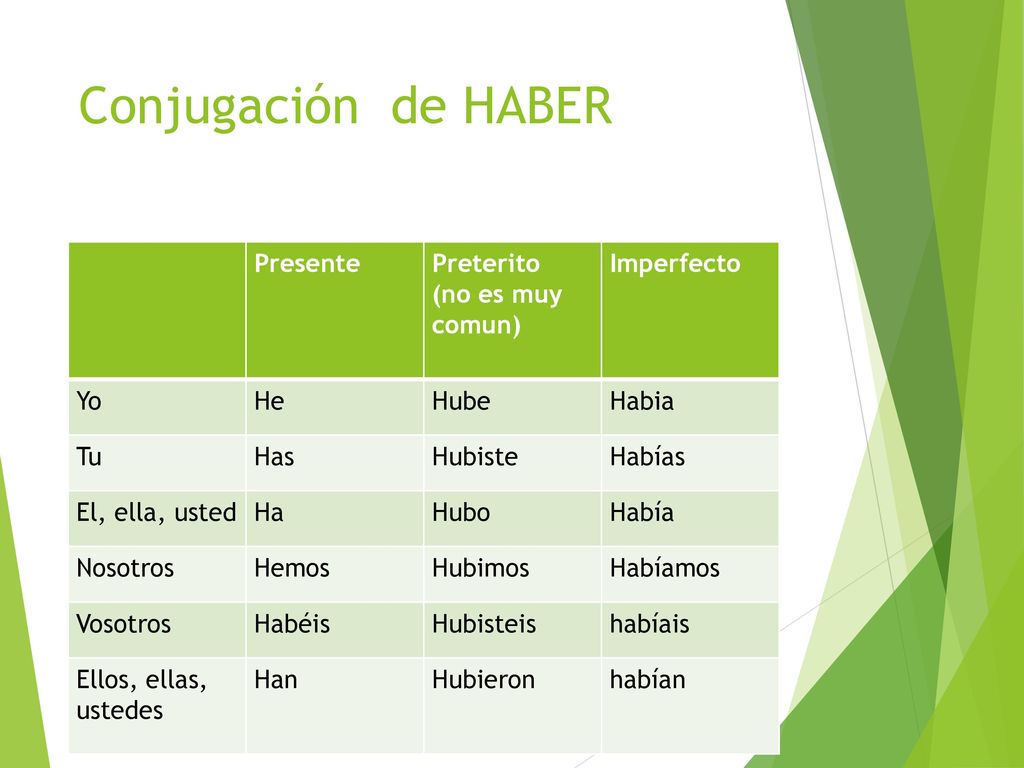 Conjugación de HABER

| | Presente | Preterito (no es muy comun) | Imperfecto |
|---|---|---|---|
| Yo | He | Hube | Habia |
| Tu | Has | Hubiste | Habías |
| El, ella, usted | Ha | Hubo | Había |
| Nosotros | Hemos | Hubimos | Habíamos |
| Vosotros | Habéis | Hubisteis | habíais |
| Ellos, ellas, ustedes | Han | Hubieron | habían |